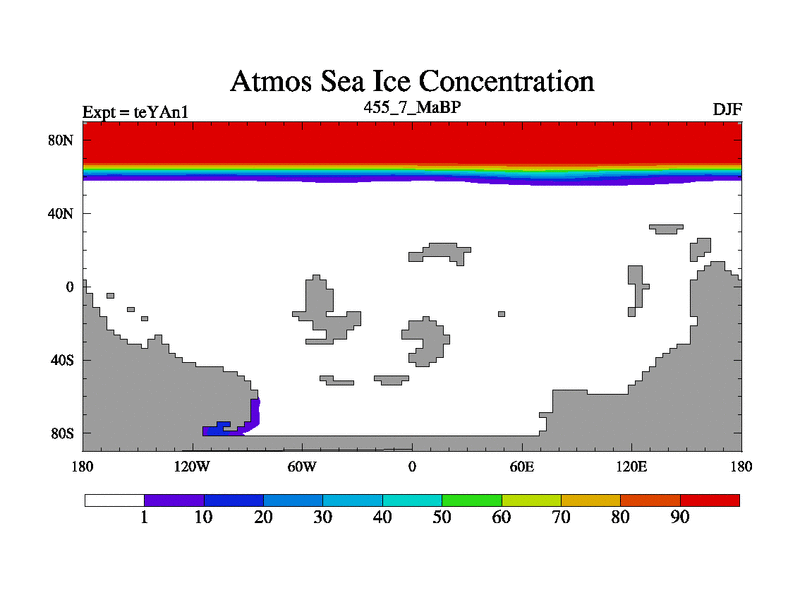 Atmos Sea Ice Concentration

Expt = teYAn1
455_7_MaBP
DJF

80N
40N
0
40S
80S

180
120W
60W
0
60E
120E
180

1
10
20
30
40
50
60
70
80
90